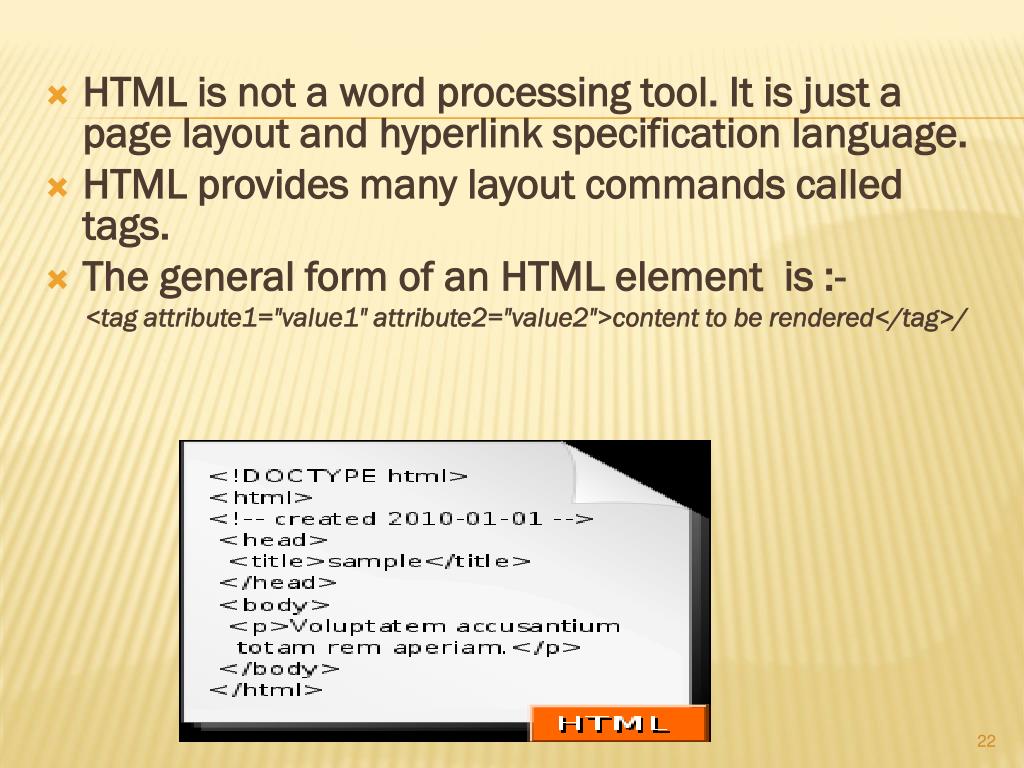 HTML is not a word processing tool. It is just a page layout and hyperlink specification language.
HTML provides many layout commands called tags.
The general form of an HTML element is :-
<tag attribute1="value1" attribute2="value2">content to be rendered</tag>/

<!DOCTYPE html>
<html>
<!-- created 2010-01-01 -->
<head>
<title>sample</title>
</head>
<body>
<p>Voluptatem accusantium totam rem aperiam.</p>
</body>
</html>

HTML

22